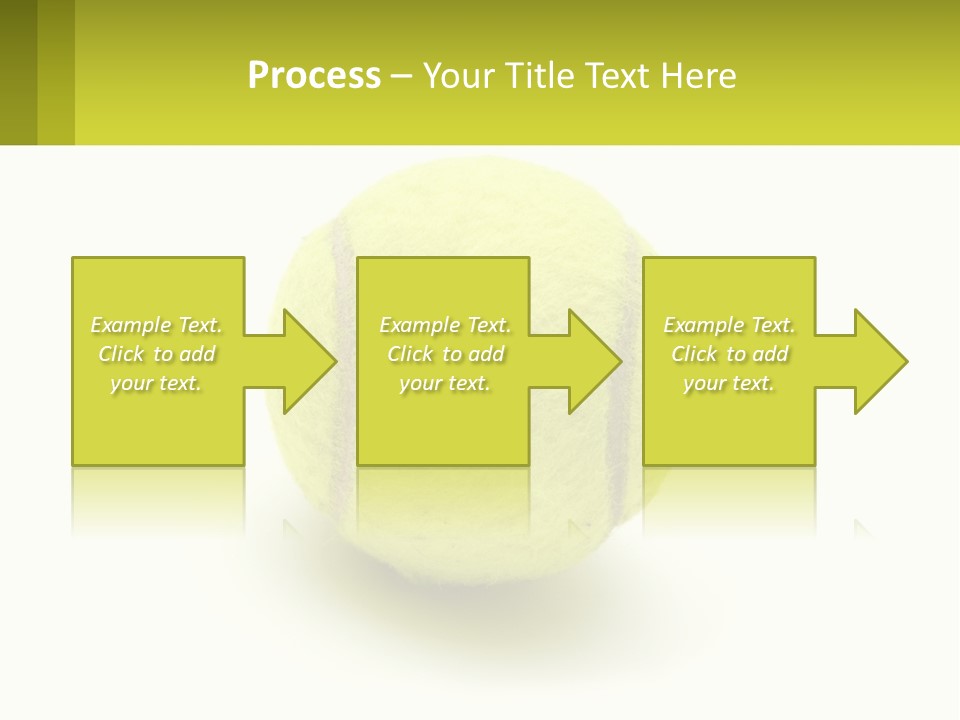 Process – Your Title Text Here

Example Text. Click to add your text.

Example Text. Click to add your text.

Example Text. Click to add your text.